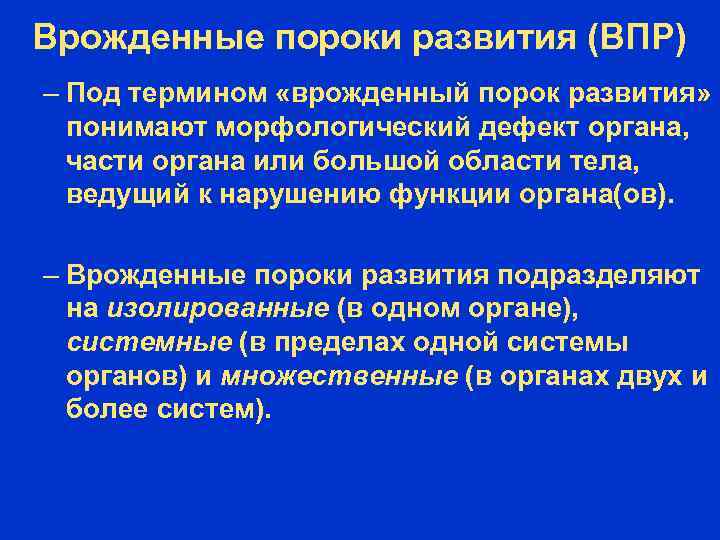 Врожденные пороки развития (ВПР)

– Под термином «врожденный порок развития» понимают морфологический дефект органа, части органа или большой области тела, ведущий к нарушению функции органа(ов).

– Врожденные пороки развития подразделяют на изолированные (в одном органе), системные (в пределах одной системы органов) и множественные (в органах двух и более систем).